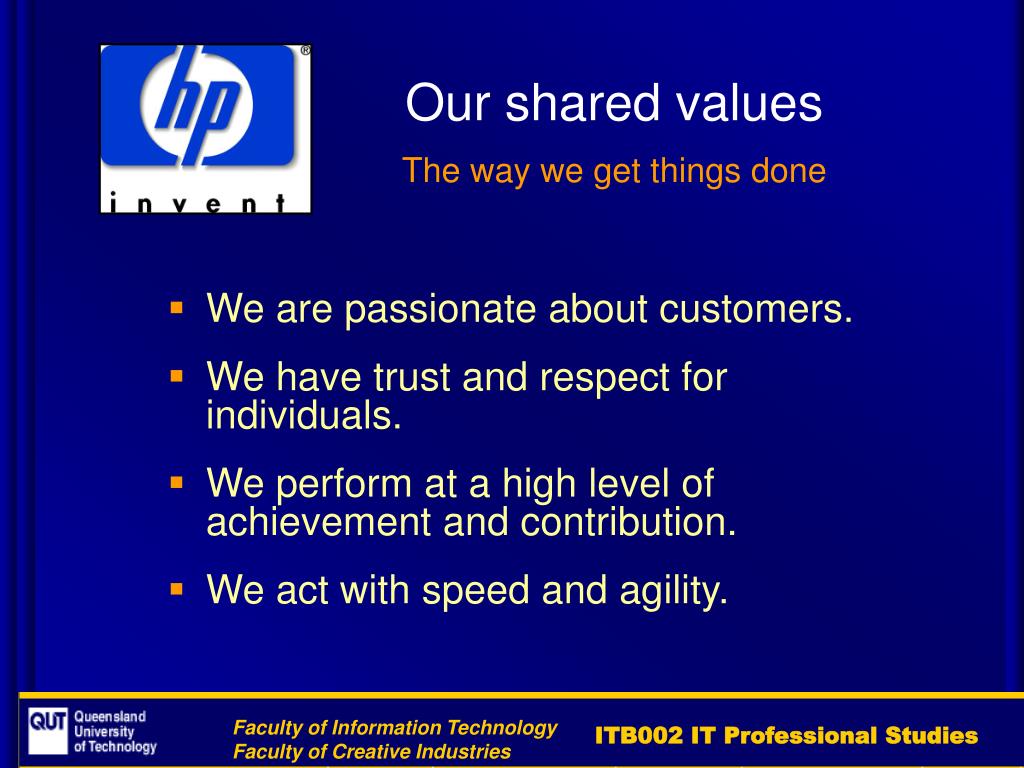 hp
invent

Our shared values

The way we get things done

- We are passionate about customers.
- We have trust and respect for individuals.
- We perform at a high level of achievement and contribution.
- We act with speed and agility.

QUT Queensland University of Technology

Faculty of Information Technology
Faculty of Creative Industries

ITB002 IT Professional Studies